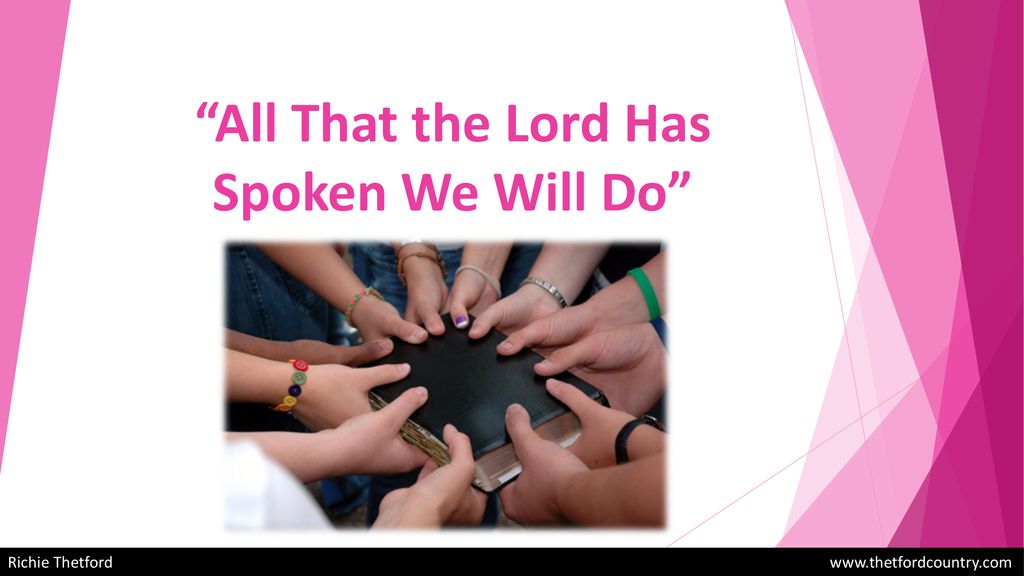 “All That the Lord Has Spoken We Will Do”

Richie Thetford

www.thetfordcountry.com